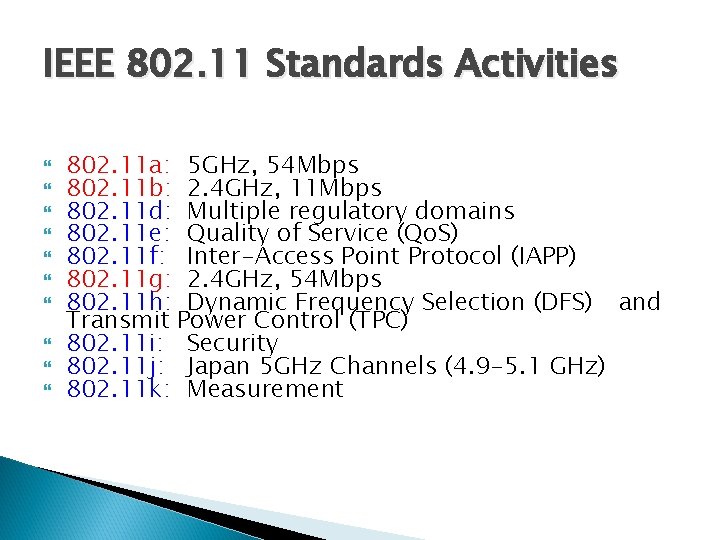 IEEE 802.11 Standards Activities

802.11a: 5GHz, 54Mbps
802.11b: 2.4GHz, 11Mbps
802.11d: Multiple regulatory domains
802.11e: Quality of Service (QoS)
802.11f: Inter-Access Point Protocol (IAPP)
802.11g: 2.4GHz, 54Mbps
802.11h: Dynamic Frequency Selection (DFS) and Transmit Power Control (TPC)
802.11i: Security
802.11j: Japan 5GHz Channels (4.9-5.1 GHz)
802.11k: Measurement